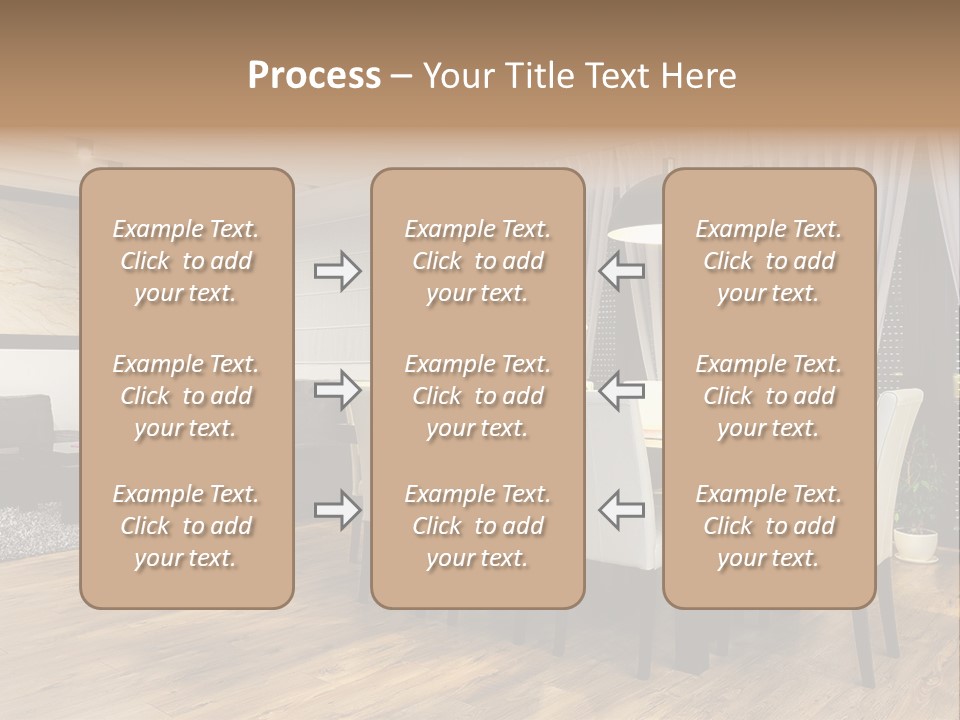 Process – Your Title Text Here

Example Text. Click to add your text.

Example Text. Click to add your text.

Example Text. Click to add your text.

Example Text. Click to add your text.

Example Text. Click to add your text.

Example Text. Click to add your text.

Example Text. Click to add your text.

Example Text. Click to add your text.

Example Text. Click to add your text.